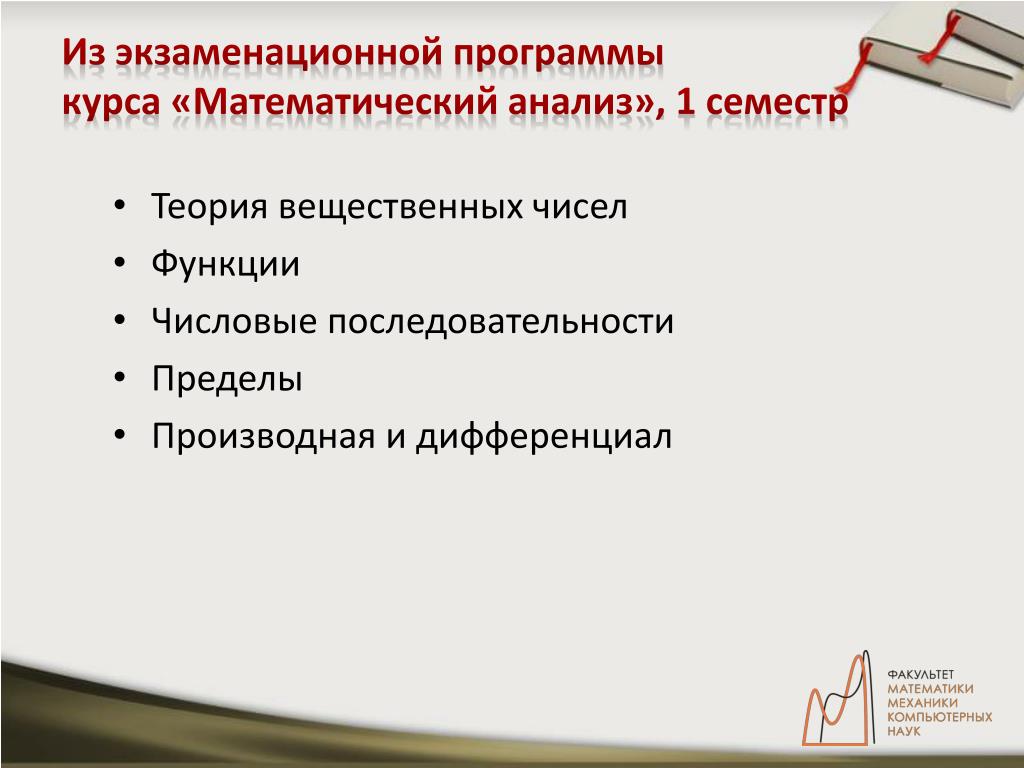 Из экзаменационной программы курса «Математический анализ», 1 семестр

• Теория вещественных чисел
• Функции
• Числовые последовательности
• Пределы
• Производная и дифференциал

ФАКУЛЬТЕТ
МАТЕМАТИКИ
МЕХАНИКИ
КОМПЬЮТЕРНЫХ
НАУК